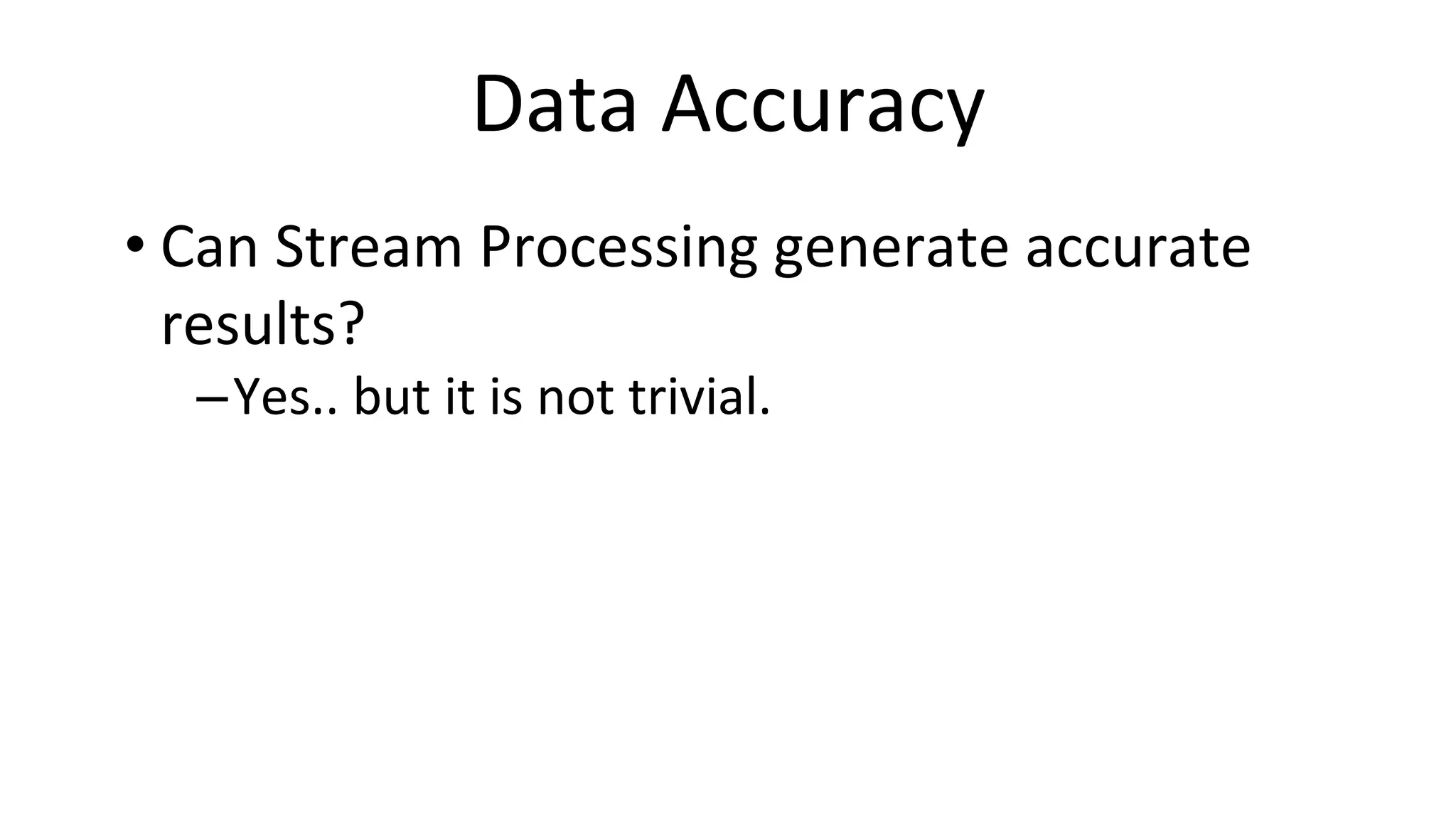 Data Accuracy

• Can Stream Processing generate accurate results?

– Yes.. but it is not trivial.